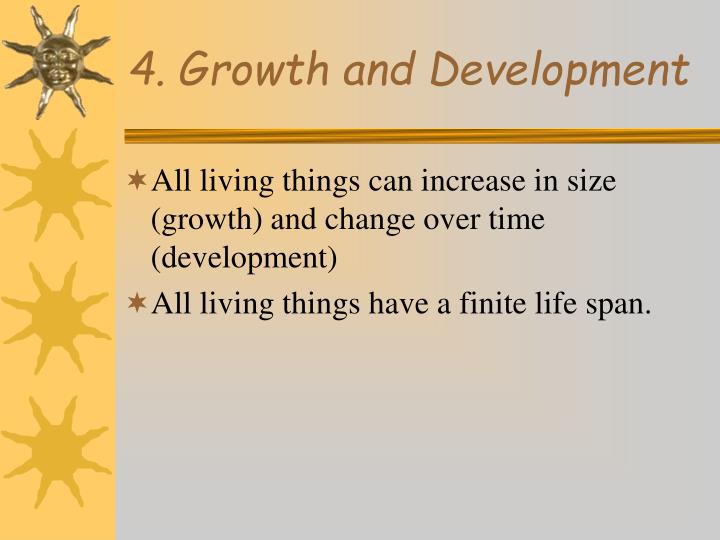 4. Growth and Development

All living things can increase in size (growth) and change over time (development)

All living things have a finite life span.